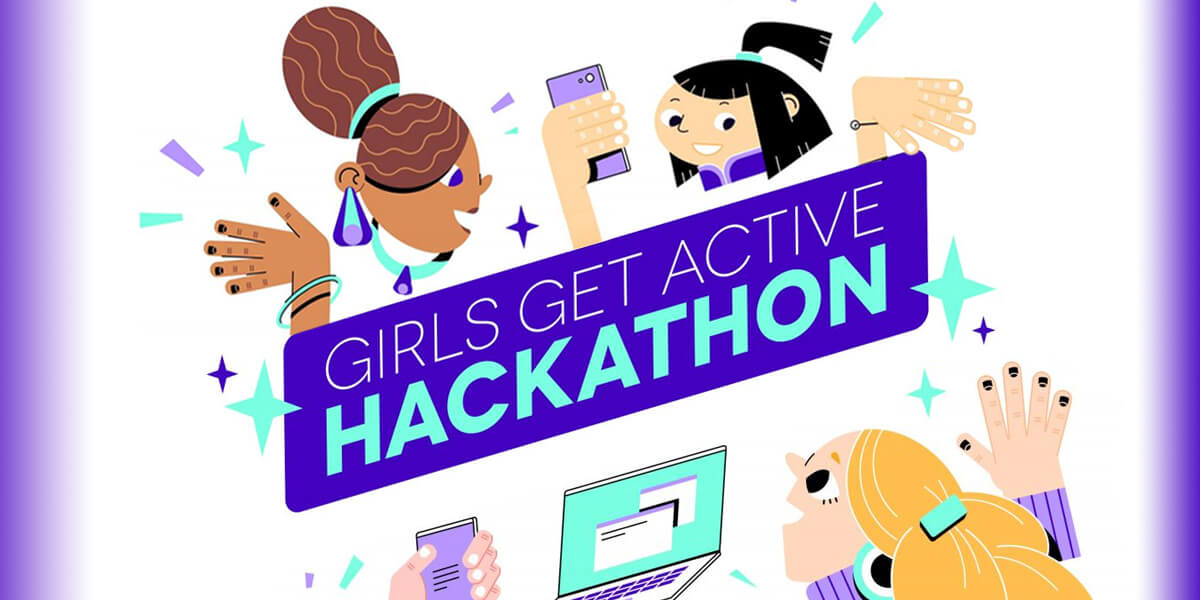 GIRLS GET ACTIVE
HACKATHON